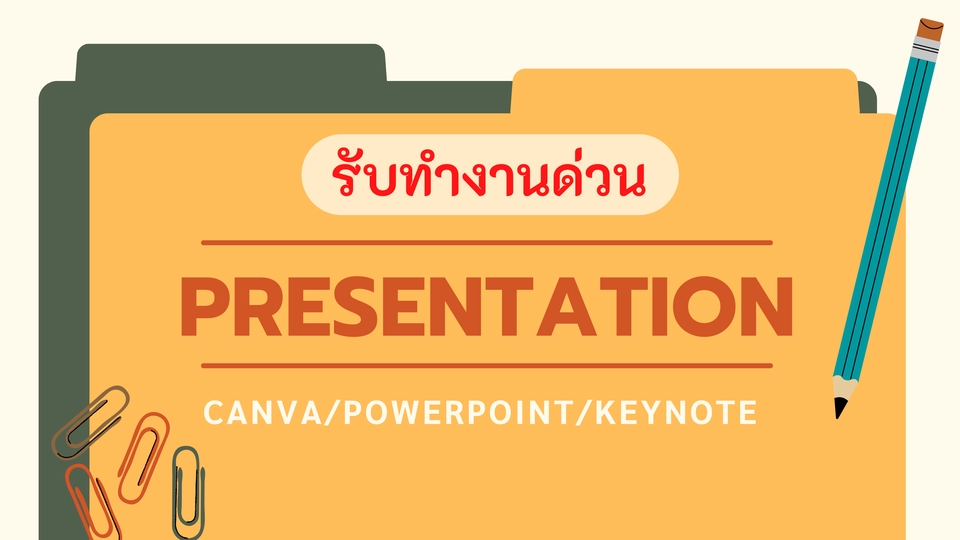 รับทำงานด่วน

PRESENTATION

CANVA/POWERPOINT/KEYNOTE